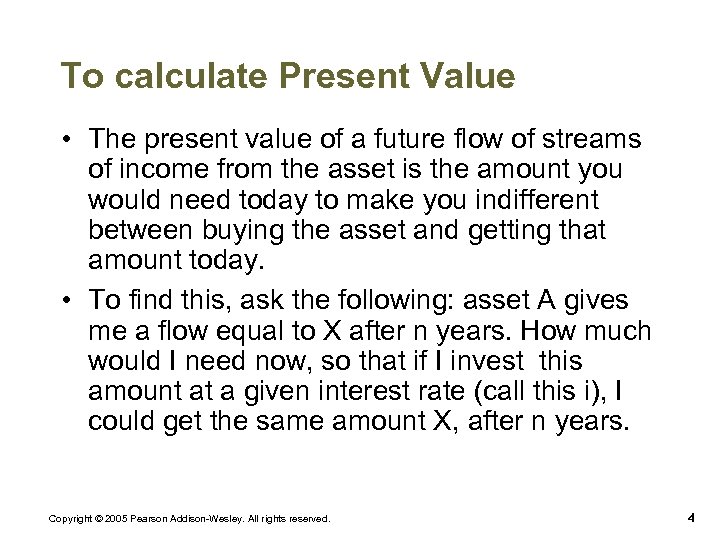 To calculate Present Value

• The present value of a future flow of streams of income from the asset is the amount you would need today to make you indifferent between buying the asset and getting that amount today.

• To find this, ask the following: asset A gives me a flow equal to X after n years. How much would I need now, so that if I invest this amount at a given interest rate (call this i), I could get the same amount X, after n years.

Copyright © 2005 Pearson Addison-Wesley. All rights reserved.

4